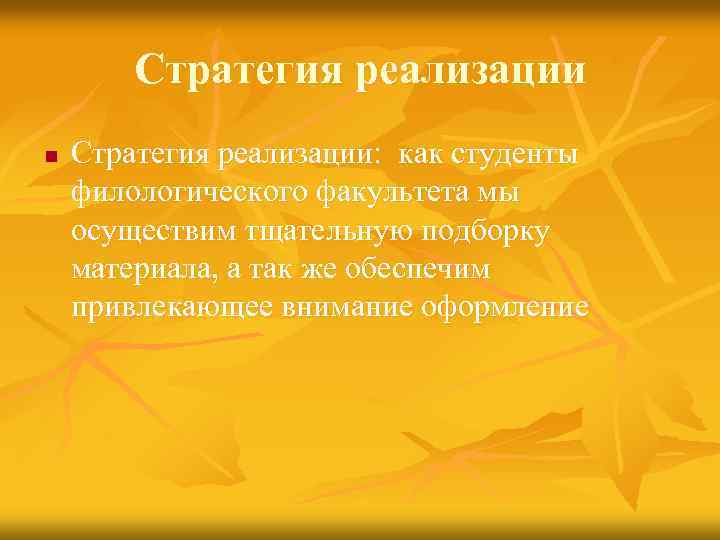 Стратегия реализации

Стратегия реализации:  как студенты филологического факультета мы осуществим тщательную подборку материала, а так же обеспечим привлекающее внимание оформление